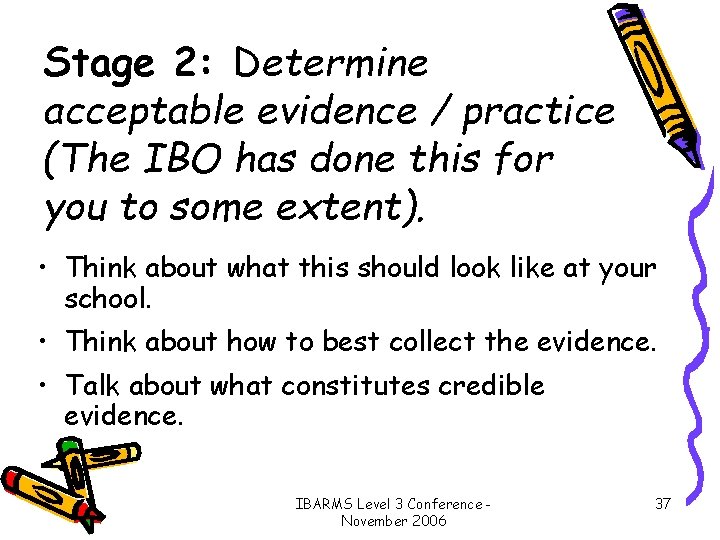 Stage 2: Determine acceptable evidence / practice (The IBO has done this for you to some extent).

• Think about what this should look like at your school.
• Think about how to best collect the evidence.
• Talk about what constitutes credible evidence.

IBARMS Level 3 Conference - November 2006

37